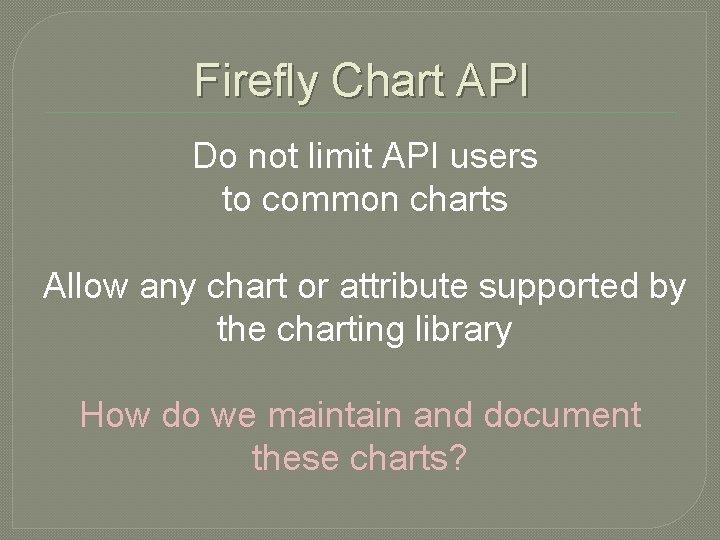 Firefly Chart API

Do not limit API users to common charts

Allow any chart or attribute supported by the charting library

How do we maintain and document these charts?